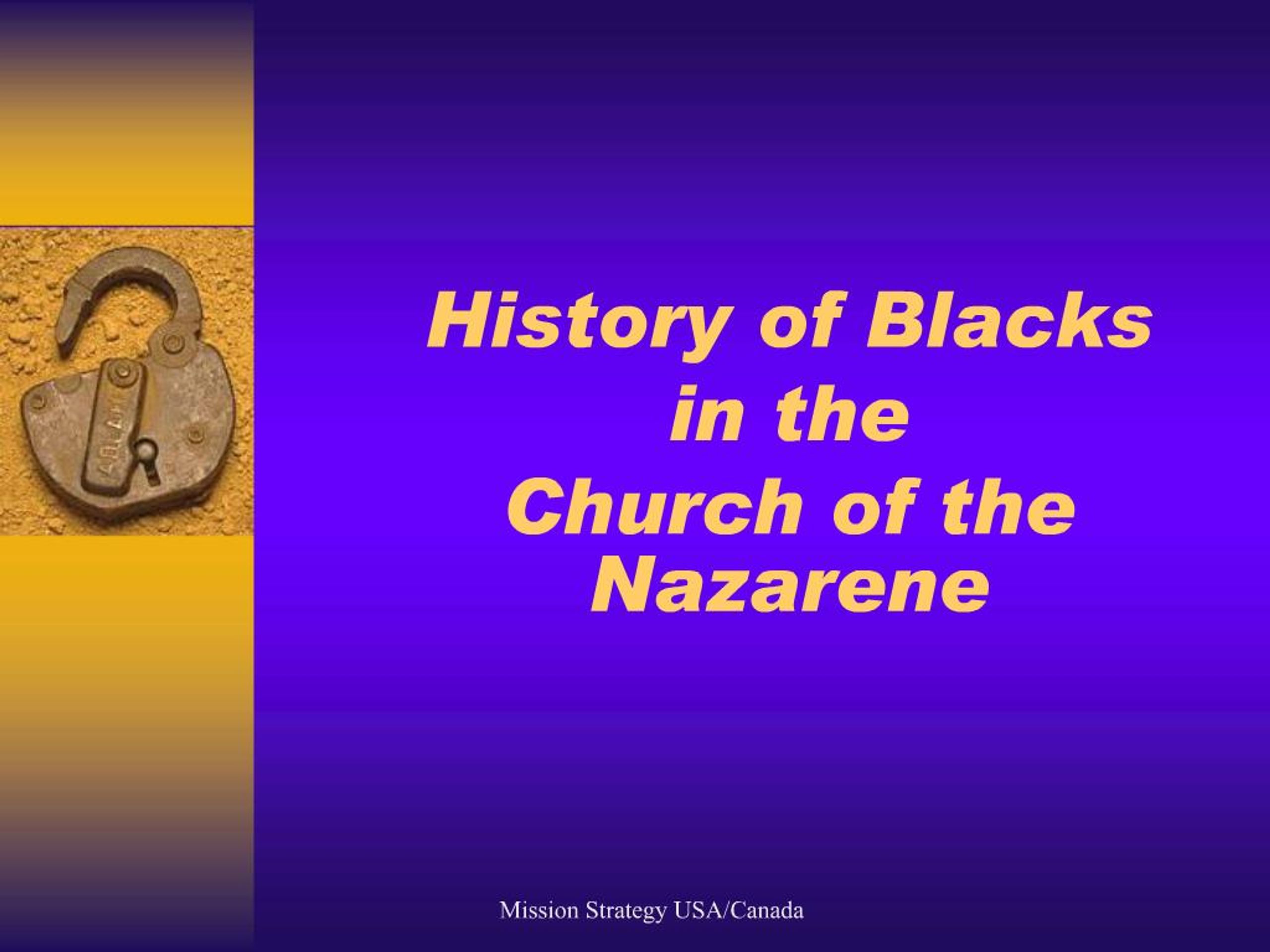 History of Blacks in the Church of the Nazarene

Mission Strategy USA/Canada